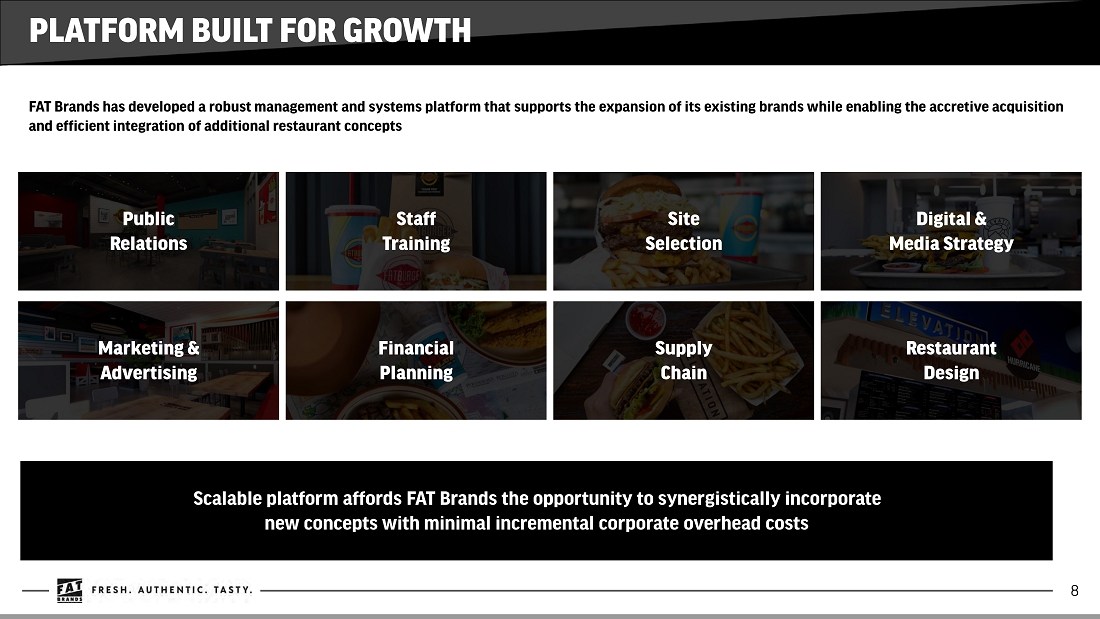 PLATFORM BUILT FOR GROWTH

FAT Brands has developed a robust management and systems platform that supports the expansion of its existing brands while enabling the accretive acquisition and efficient integration of additional restaurant concepts

Public Relations

Staff Training

Site Selection

Digital & Media Strategy

Marketing & Advertising

Financial Planning

Supply Chain

Restaurant Design

Scalable platform affords FAT Brands the opportunity to synergistically incorporate new concepts with minimal incremental corporate overhead costs

FAT BRANDS FRESH. AUTHENTIC. TASTY.

8